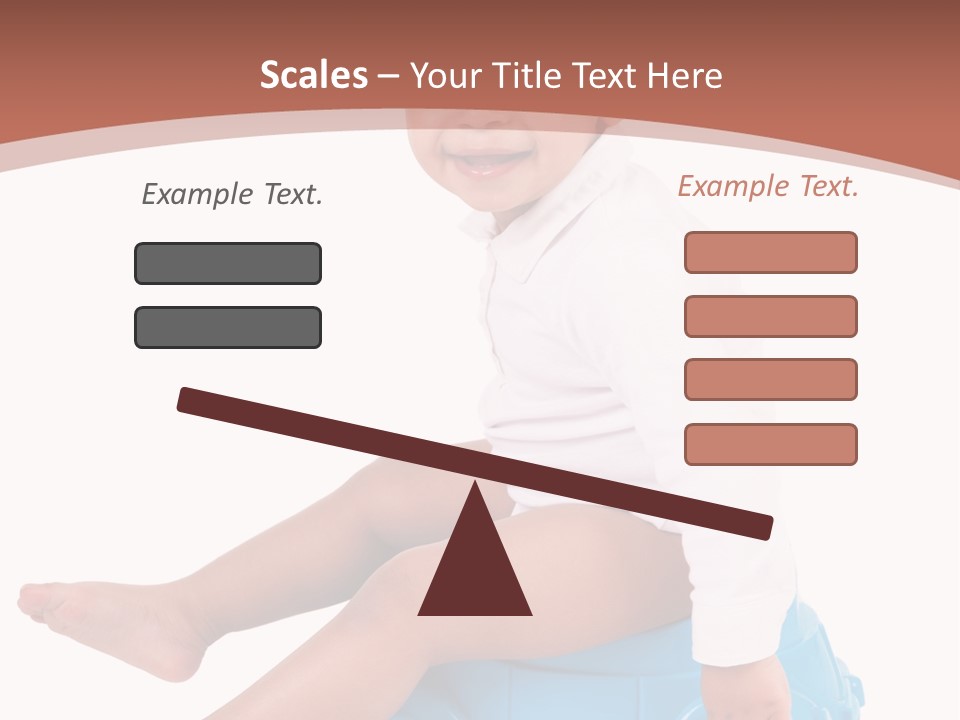 Scales – Your Title Text Here

Example Text.

Example Text.